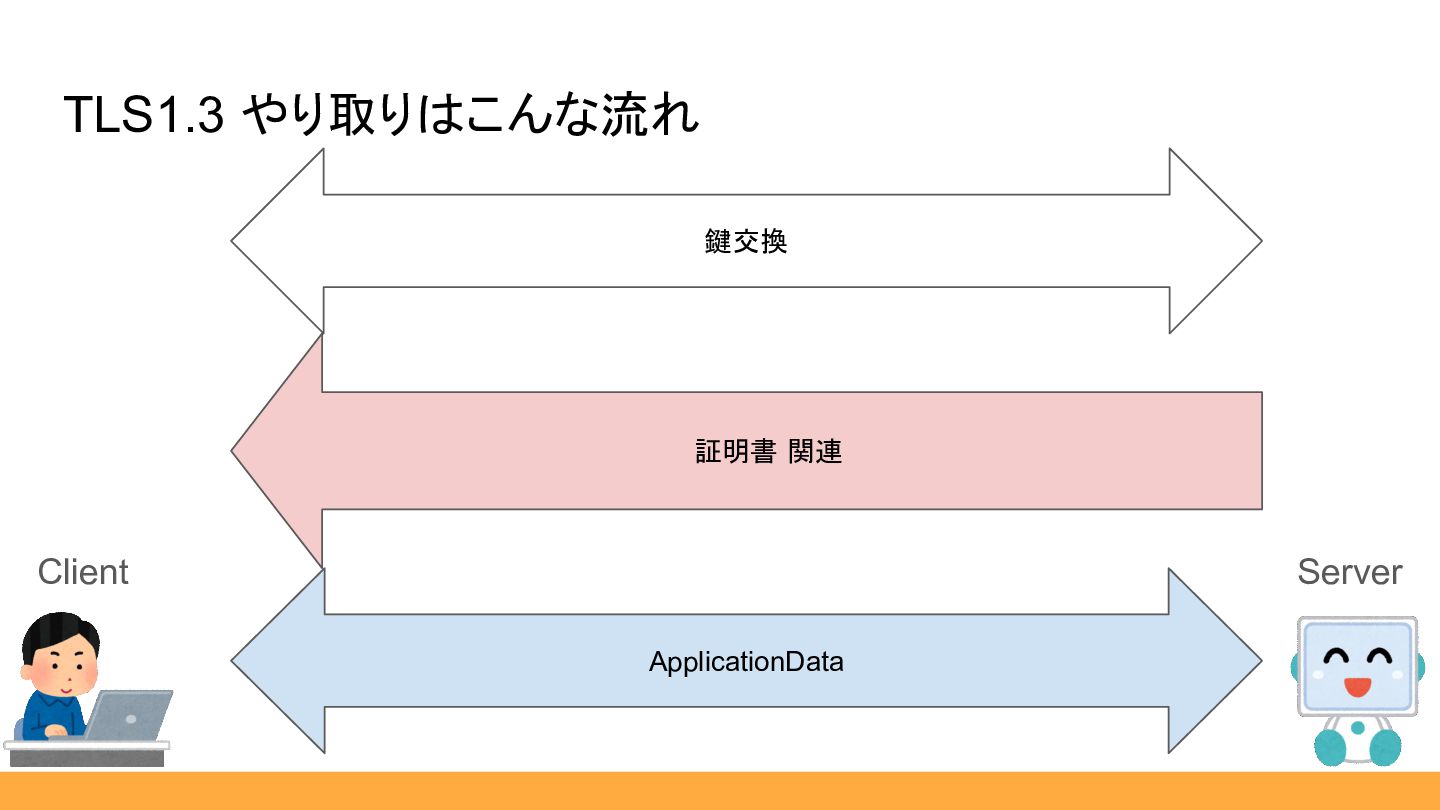 TLS1.3 やり取りはこんな流れ

鍵交換

証明書 関連

Client

Server

ApplicationData